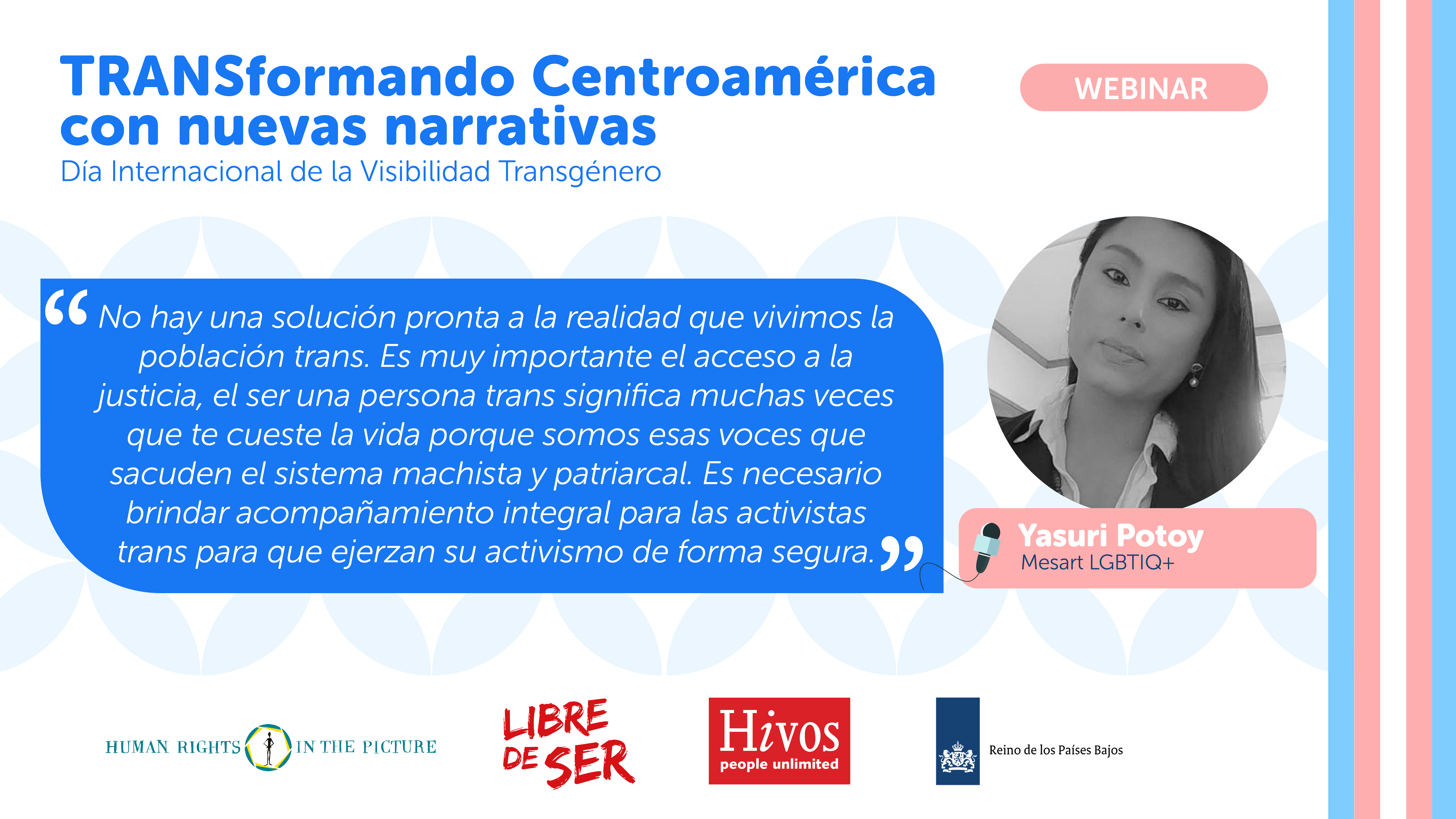 TRANSformando Centroamérica con nuevas narrativas
Día Internacional de la Visibilidad Transgénero

WEBINAR

“No hay una solución pronta a la realidad que vivimos la población trans. Es muy importante el acceso a la justicia, el ser una persona trans significa muchas veces que te cueste la vida porque somos esas voces que sacuden el sistema machista y patriarcal. Es necesario brindar acompañamiento integral para las activistas trans para que ejerzan su activismo de forma segura.”

Yasuri Potoy
Mesart LGBTIQ+

HUMAN RIGHTS IN THE PICTURE

LIBRE DE SER

Hivos
people unlimited

Reino de los Países Bajos